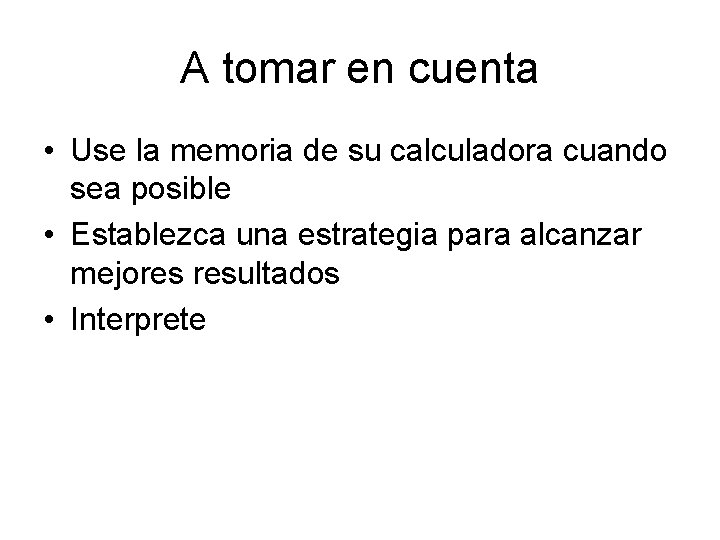 A tomar en cuenta

• Use la memoria de su calculadora cuando sea posible
• Establezca una estrategia para alcanzar mejores resultados
• Interprete